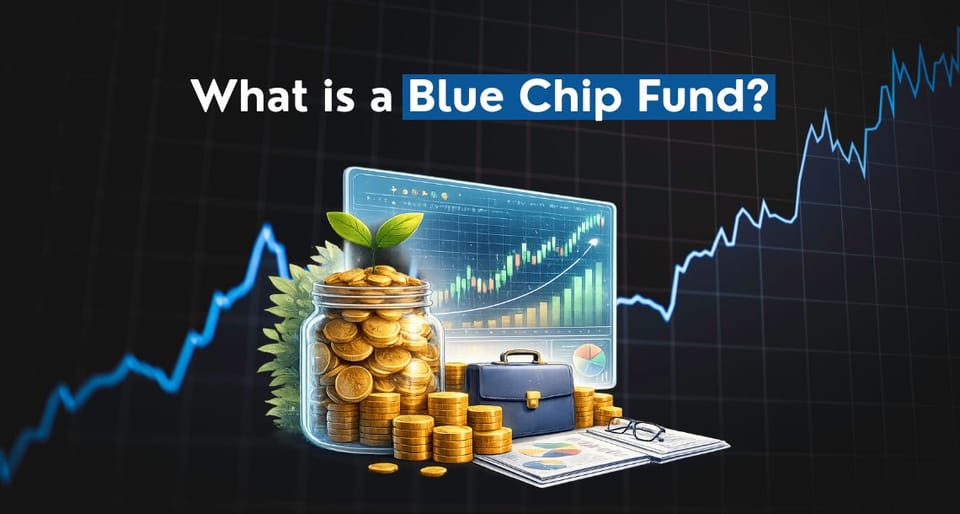 What is a Blue Chip Fund?